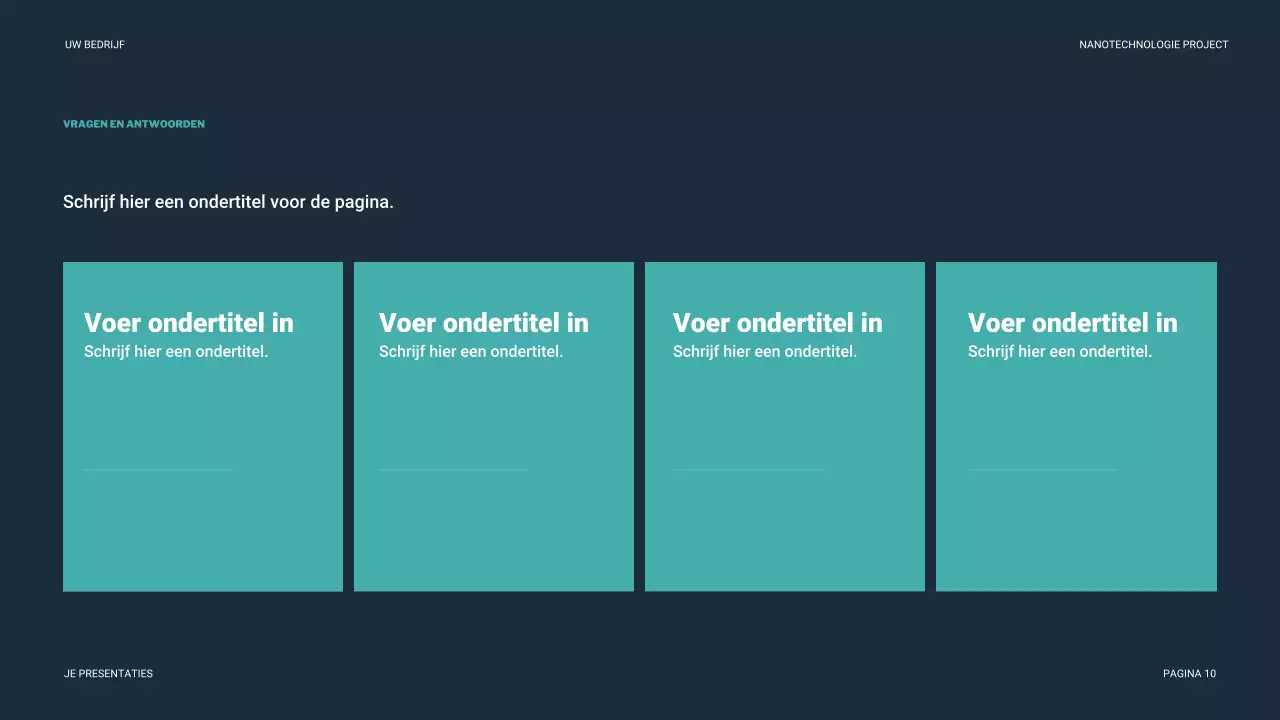 UW BEDRIJF

NANOTECHNOLOGIE PROJECT

VRAGEN EN ANTWOORDEN

Schrijf hier een ondertitel voor de pagina.

Voer ondertitel in
Schrijf hier een ondertitel.

Voer ondertitel in
Schrijf hier een ondertitel.

Voer ondertitel in
Schrijf hier een ondertitel.

Voer ondertitel in
Schrijf hier een ondertitel.

JE PRESENTATIES

PAGINA 10